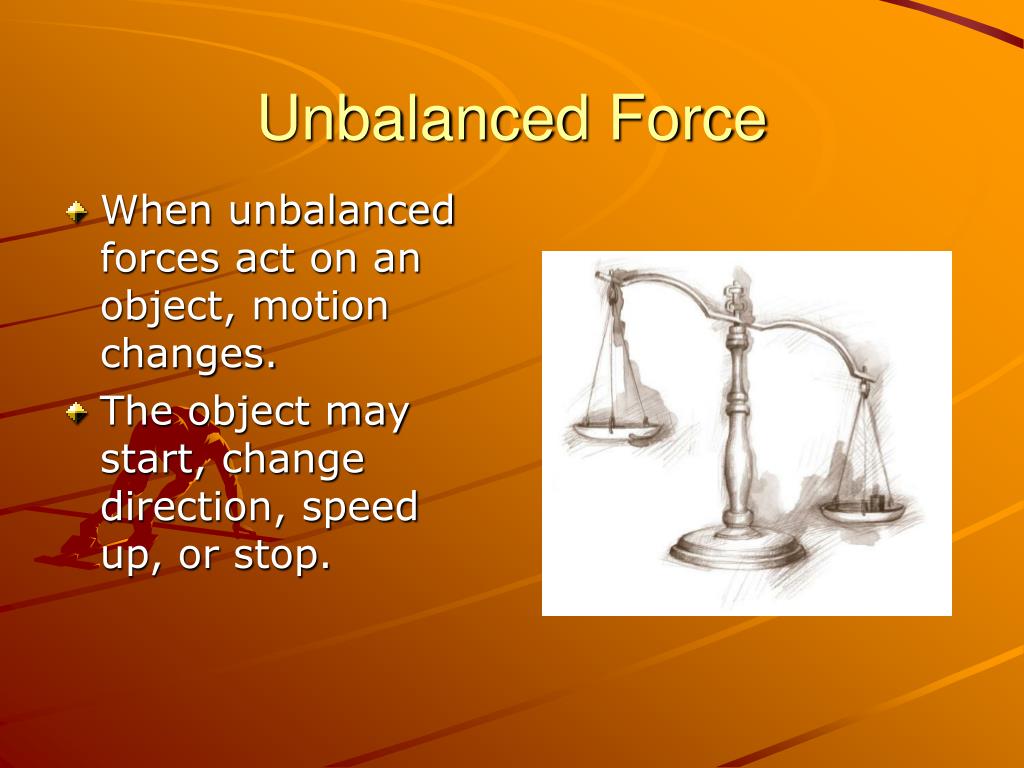 Unbalanced Force

When unbalanced forces act on an object, motion changes.

The object may start, change direction, speed up, or stop.